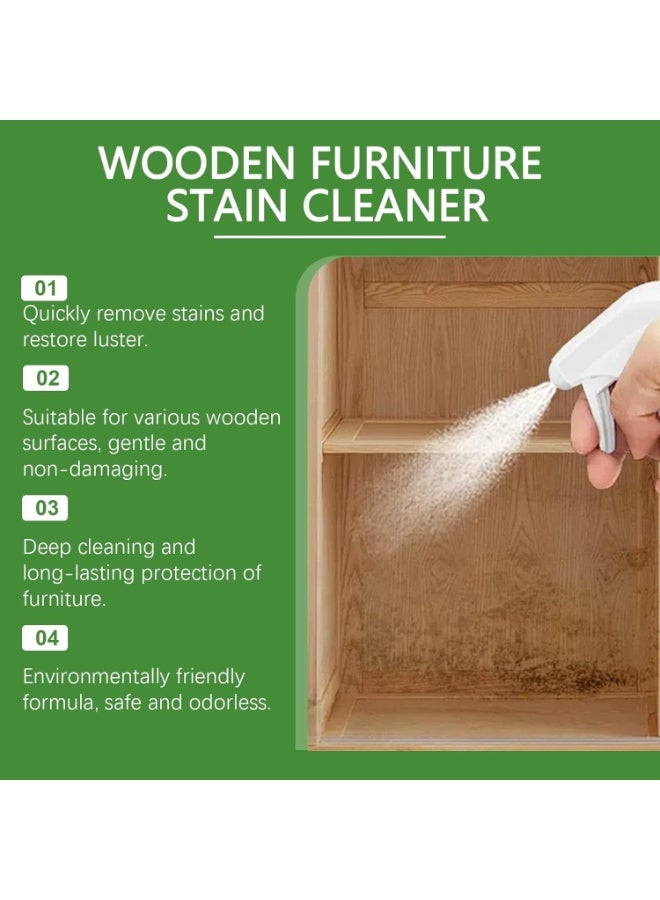 WOODEN FURNITURE STAIN CLEANER

01
Quickly remove stains and restore luster.

02
Suitable for various wooden surfaces, gentle and non-damaging.

03
Deep cleaning and long-lasting protection of furniture.

04
Environmentally friendly formula, safe and odorless.